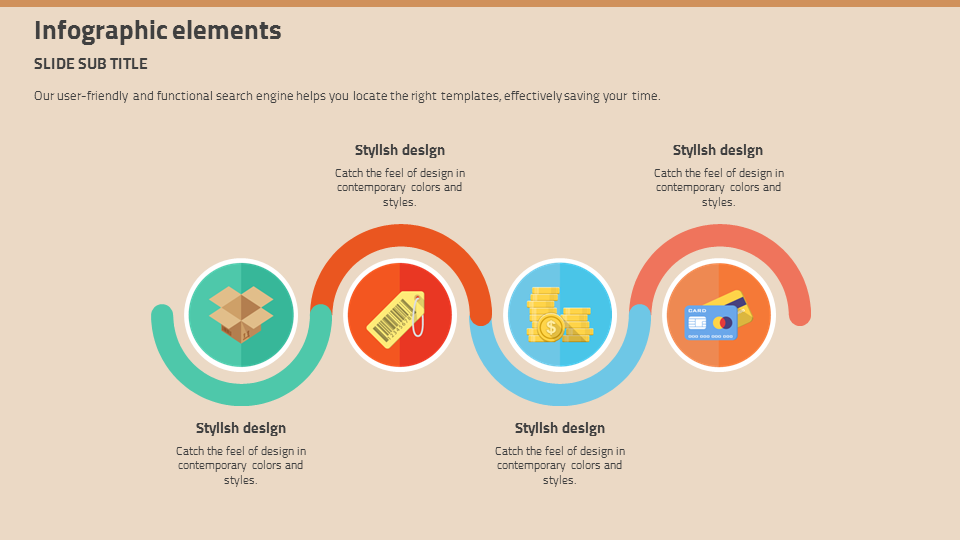 Infographic elements

SLIDE SUB TITLE

Our user-friendly and functional search engine helps you locate the right templates, effectively saving your time.

Stylish design

Catch the feel of design in contemporary colors and styles.

Stylish design

Catch the feel of design in contemporary colors and styles.

CARD

Stylish design

Catch the feel of design in contemporary colors and styles.

Stylish design

Catch the feel of design in contemporary colors and styles.